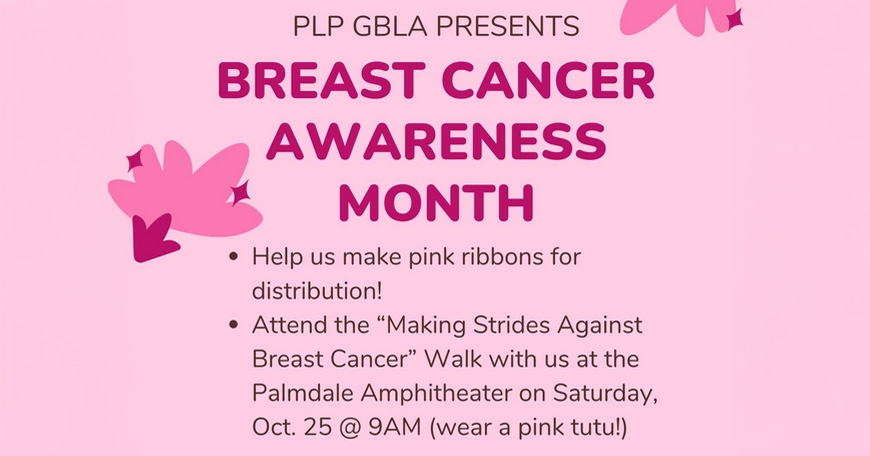 PLP GBLA PRESENTS

BREAST CANCER AWARENESS MONTH

• Help us make pink ribbons for distribution!
• Attend the “Making Strides Against Breast Cancer” Walk with us at the Palmdale Amphitheater on Saturday, Oct. 25 @ 9AM (wear a pink tutu!)